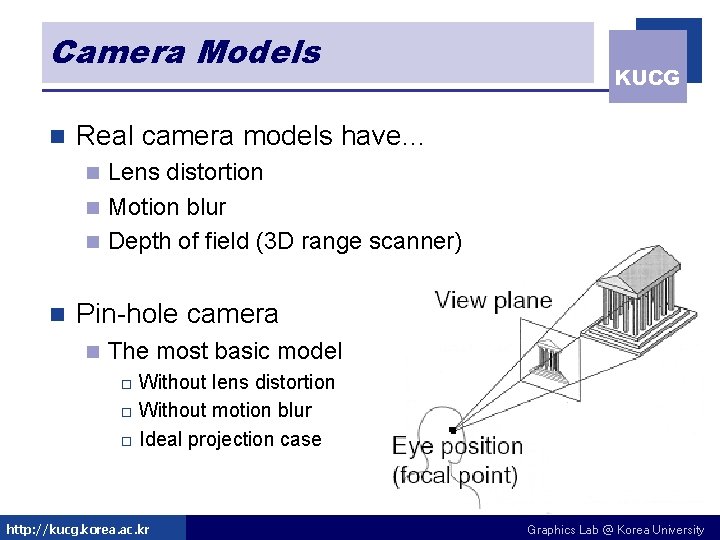 Camera Models

KUCG

Real camera models have...

Lens distortion

Motion blur

Depth of field (3D range scanner)

Pin-hole camera

The most basic model

Without lens distortion

Without motion blur

Ideal projection case

View plane

Eye position (focal point)

http://kucg.korea.ac.kr

Graphics Lab @ Korea University